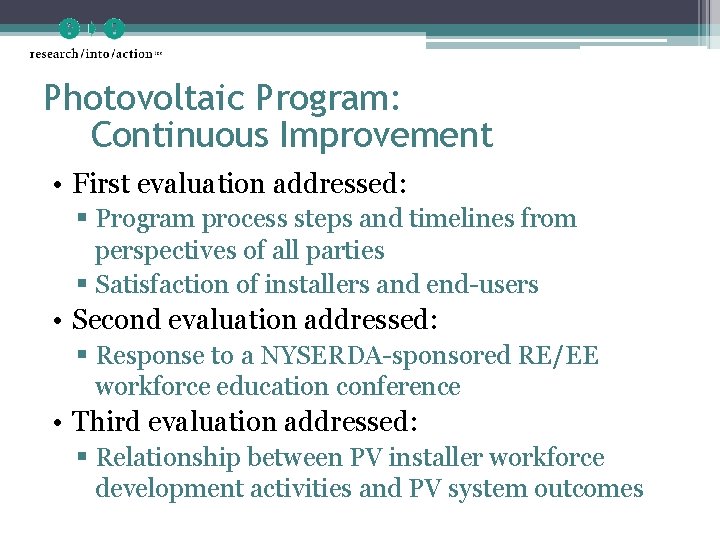 research/into/action inc

Photovoltaic Program: Continuous Improvement

• First evaluation addressed:
 ▪ Program process steps and timelines from perspectives of all parties
 ▪ Satisfaction of installers and end-users
• Second evaluation addressed:
 ▪ Response to a NYSERDA-sponsored RE/EE workforce education conference
• Third evaluation addressed:
 ▪ Relationship between PV installer workforce development activities and PV system outcomes